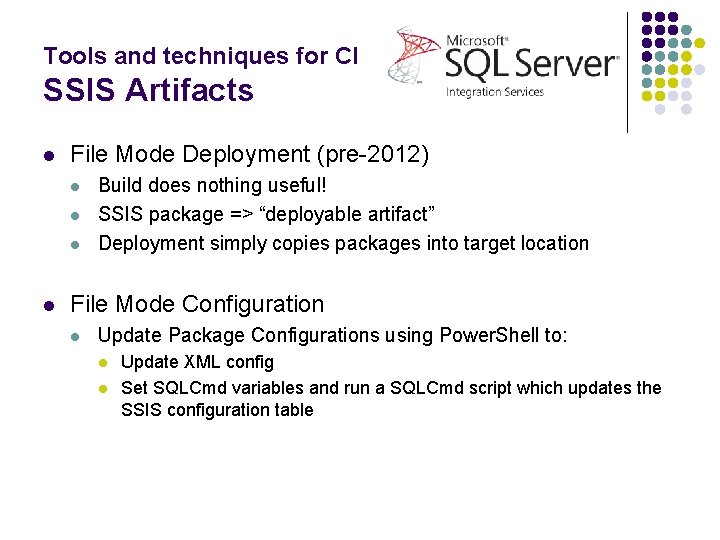 Tools and techniques for CI
SSIS Artifacts

Microsoft® SQL Server® Integration Services

- File Mode Deployment (pre-2012)
  - Build does nothing useful!
  - SSIS package => “deployable artifact”
  - Deployment simply copies packages into target location

- File Mode Configuration
  - Update Package Configurations using PowerShell to:
    - Update XML config
    - Set SQLCmd variables and run a SQLCmd script which updates the SSIS configuration table